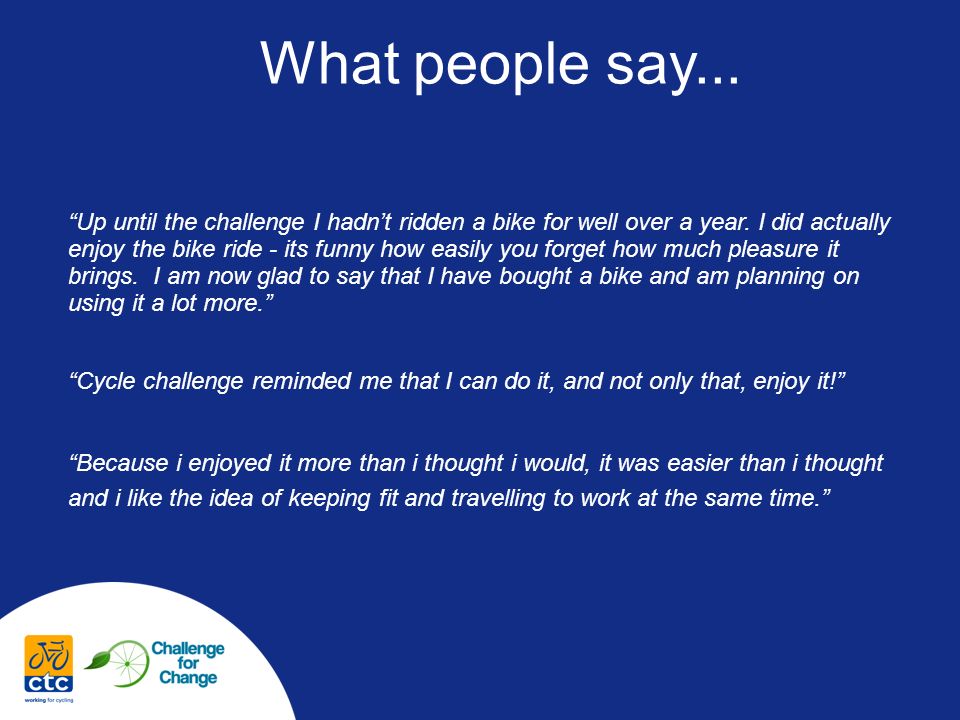 What people say...

“Up until the challenge I hadn’t ridden a bike for well over a year. I did actually enjoy the bike ride - its funny how easily you forget how much pleasure it brings. I am now glad to say that I have bought a bike and am planning on using it a lot more.”

“Cycle challenge reminded me that I can do it, and not only that, enjoy it!”

“Because i enjoyed it more than i thought i would, it was easier than i thought and i like the idea of keeping fit and travelling to work at the same time.”

ctc
working for cycling

Challenge for Change